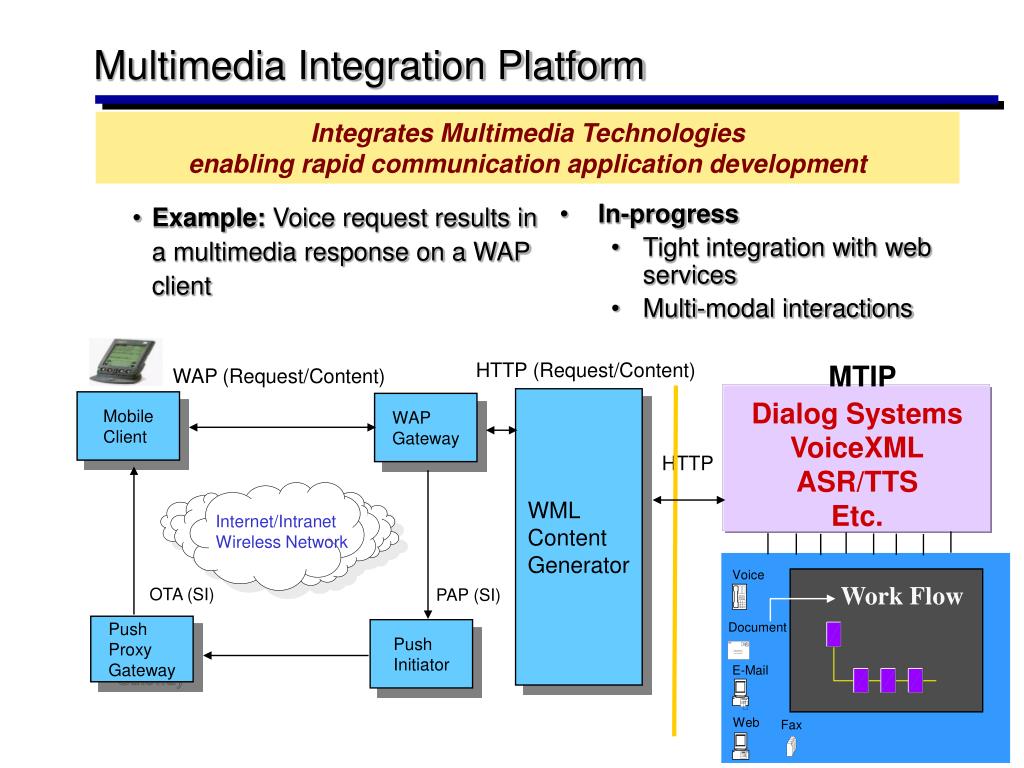 Multimedia Integration Platform

Integrates Multimedia Technologies
enabling rapid communication application development

• **Example:** Voice request results in a multimedia response on a WAP client

• **In-progress**
  • Tight integration with web services
  • Multi-modal interactions

WAP (Request/Content)

HTTP (Request/Content)

MTIP

Mobile Client

WAP Gateway

WML Content Generator

HTTP

Dialog Systems
VoiceXML
ASR/TTS
Etc.

Internet/Intranet
Wireless Network

OTA (SI)

PAP (SI)

Push Proxy Gateway

Push Initiator

Voice

Work Flow

Document

E-Mail

Web

Fax